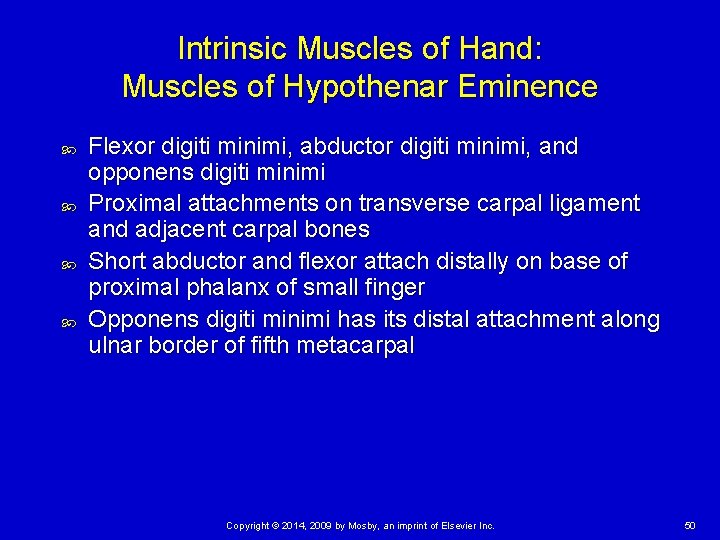 Intrinsic Muscles of Hand:
Muscles of Hypothenar Eminence

Flexor digiti minimi, abductor digiti minimi, and opponens digiti minimi

Proximal attachments on transverse carpal ligament and adjacent carpal bones

Short abductor and flexor attach distally on base of proximal phalanx of small finger

Opponens digiti minimi has its distal attachment along ulnar border of fifth metacarpal

Copyright © 2014, 2009 by Mosby, an imprint of Elsevier Inc.

50